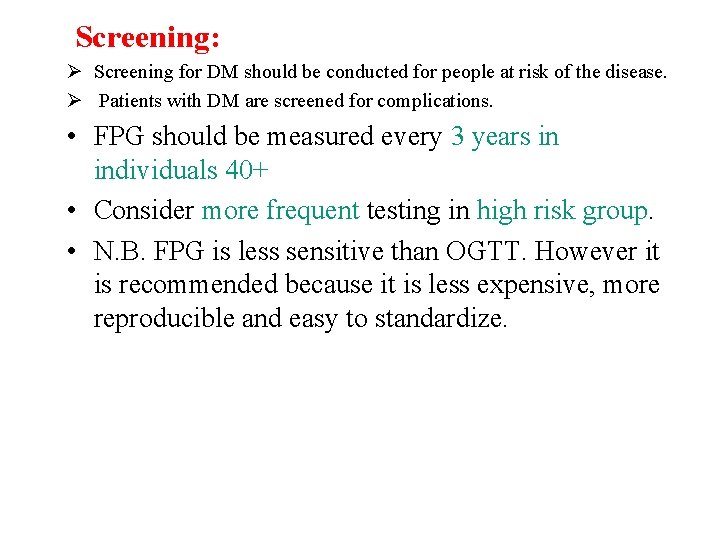 Screening:

➢ Screening for DM should be conducted for people at risk of the disease.

➢ Patients with DM are screened for complications.

• FPG should be measured every 3 years in individuals 40+

• Consider more frequent testing in high risk group.

• N.B. FPG is less sensitive than OGTT. However it is recommended because it is less expensive, more reproducible and easy to standardize.